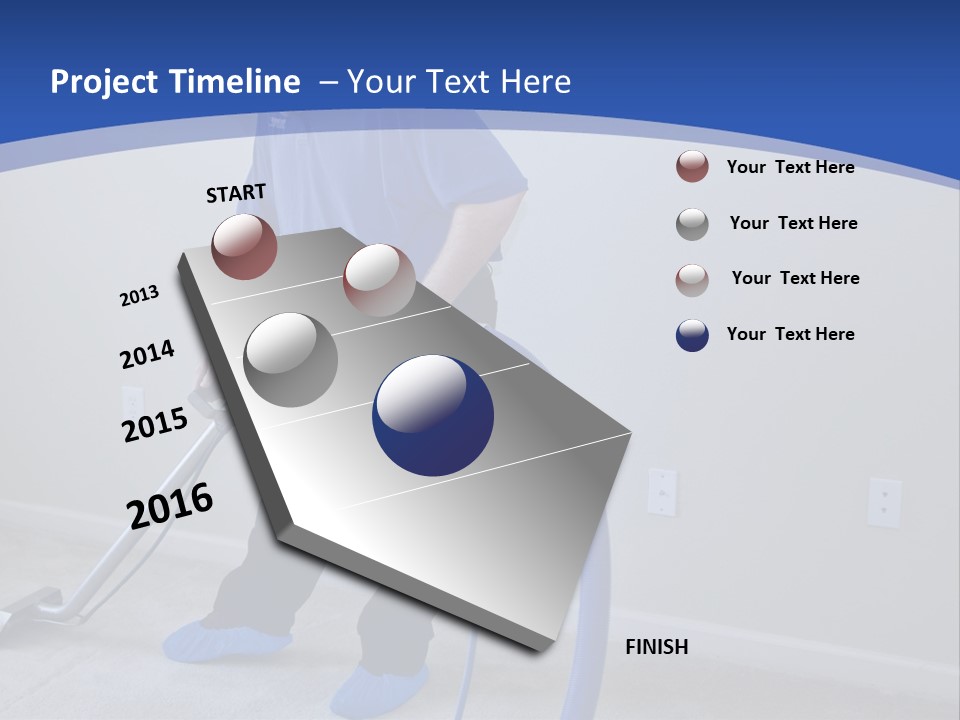 Project Timeline – Your Text Here

START

2013

2014

2015

2016

FINISH

Your Text Here

Your Text Here

Your Text Here

Your Text Here